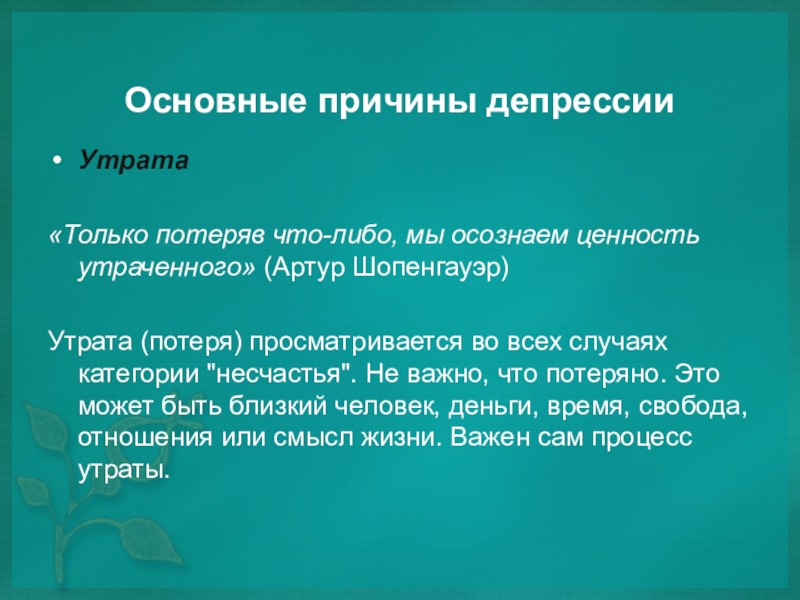 Основные причины депрессии

• Утрата

«Только потеряв что-либо, мы осознаем ценность утраченного» (Артур Шопенгауэр)

Утрата (потеря) просматривается во всех случаях категории "несчастья". Не важно, что потеряно. Это может быть близкий человек, деньги, время, свобода, отношения или смысл жизни. Важен сам процесс утраты.